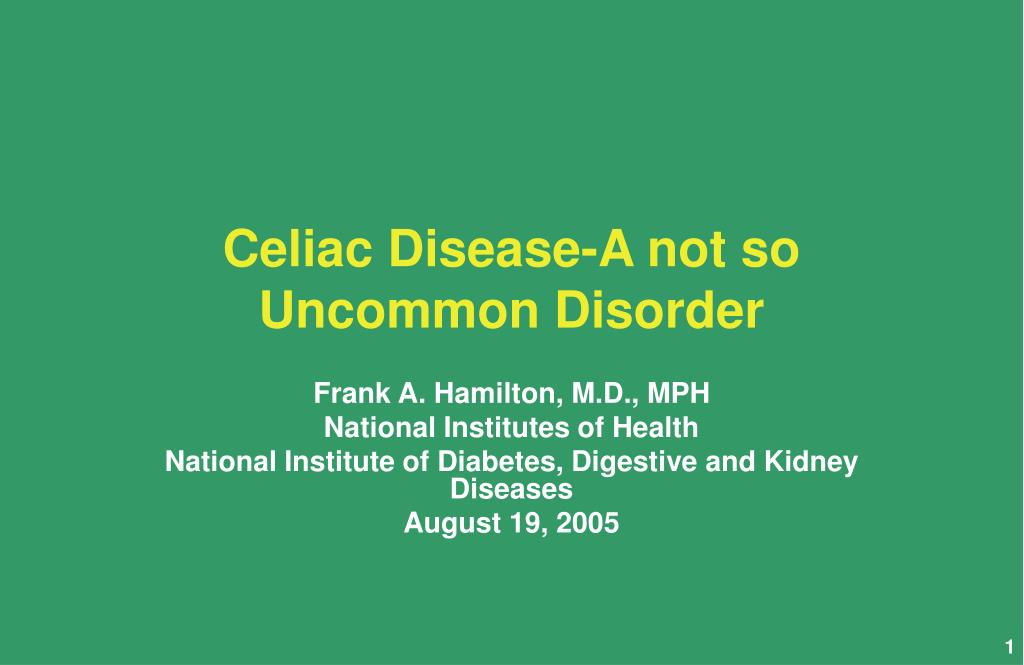 Celiac Disease-A not so Uncommon Disorder

Frank A. Hamilton, M.D., MPH
National Institutes of Health
National Institute of Diabetes, Digestive and Kidney Diseases
August 19, 2005

1